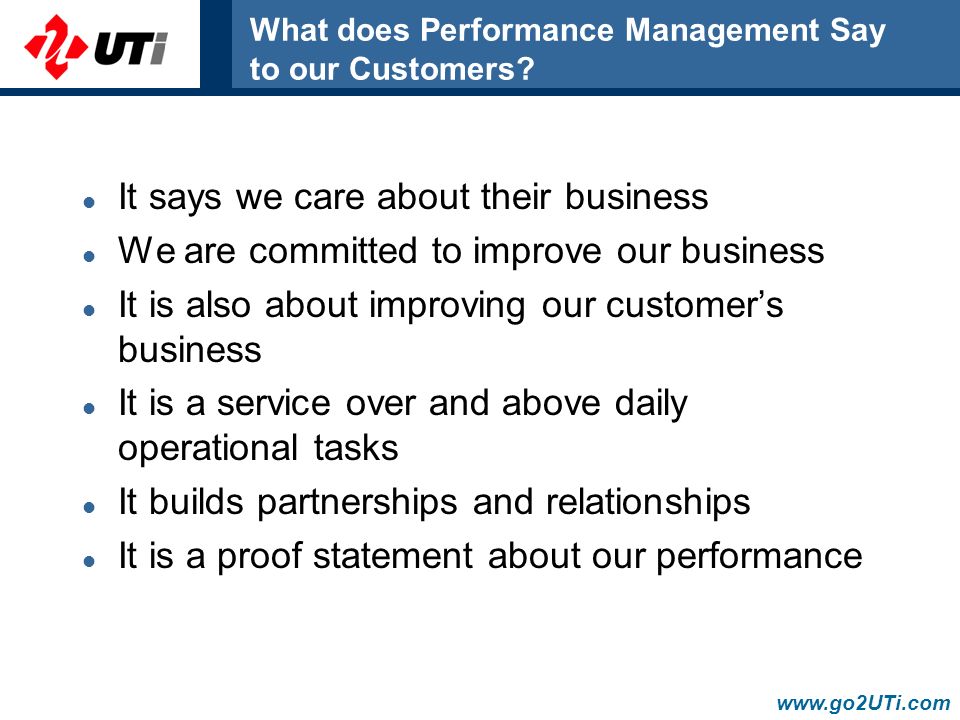 UTi

What does Performance Management Say to our Customers?

- It says we care about their business
- We are committed to improve our business
- It is also about improving our customer's business
- It is a service over and above daily operational tasks
- It builds partnerships and relationships
- It is a proof statement about our performance

www.go2UTi.com